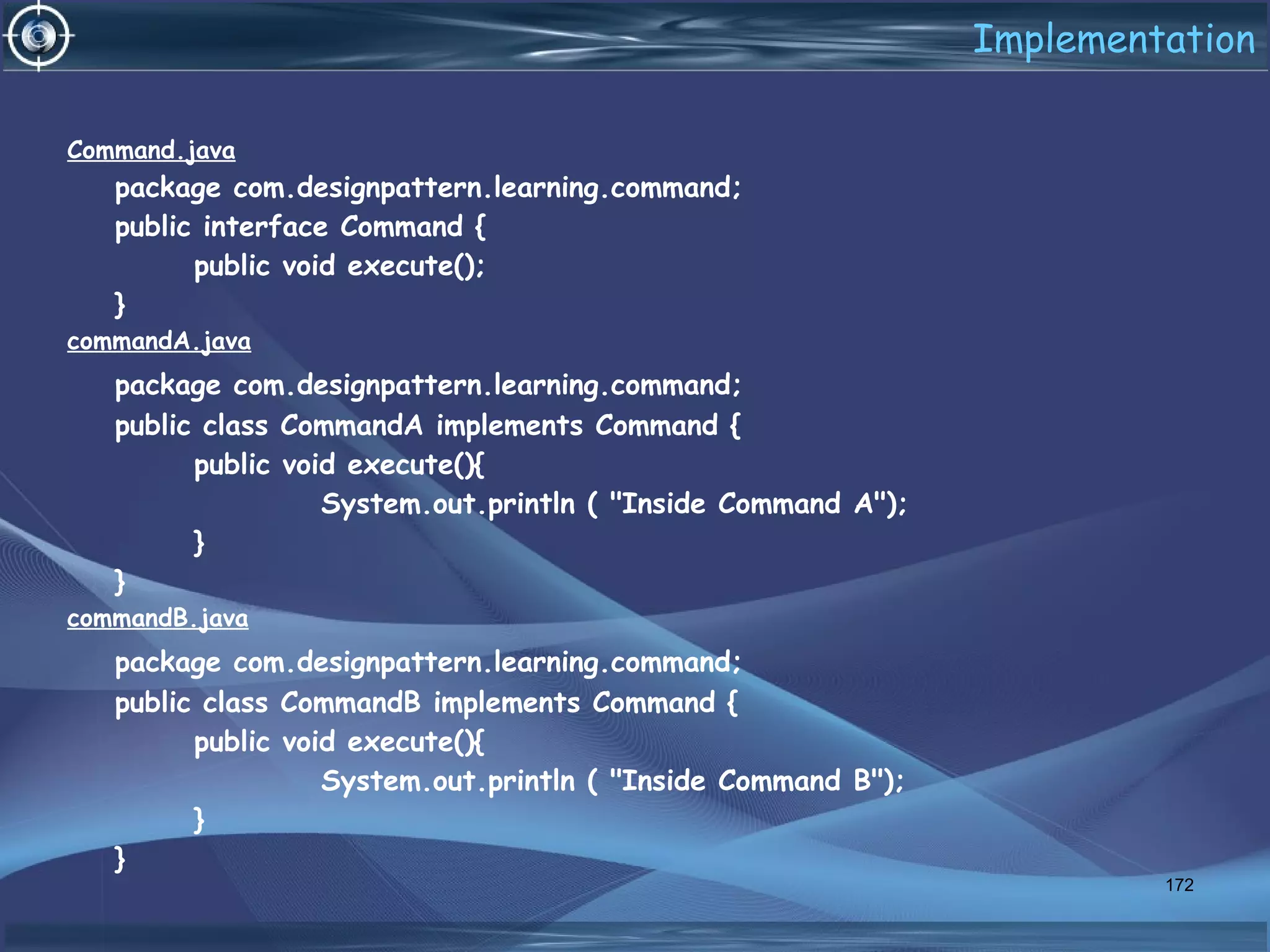 Implementation

Command.java

package com.designpattern.learning.command;
public interface Command {
public void execute();
}

commandA.java

package com.designpattern.learning.command;
public class CommandA implements Command {
public void execute(){
System.out.println ( "Inside Command A");
}
}

commandB.java

package com.designpattern.learning.command;
public class CommandB implements Command {
public void execute(){
System.out.println ( "Inside Command B");
}
}

172